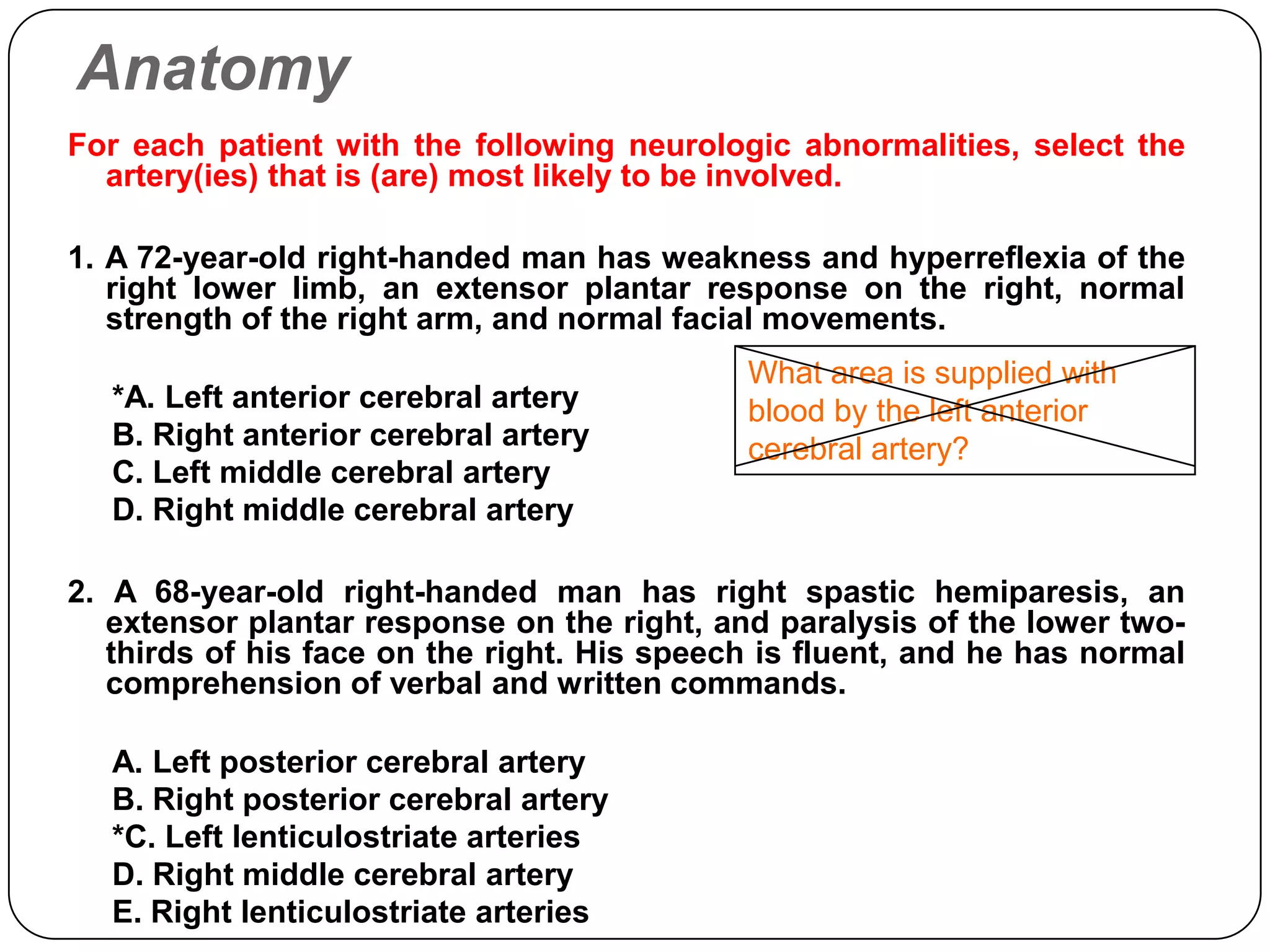 Anatomy

For each patient with the following neurologic abnormalities, select the artery(ies) that is (are) most likely to be involved.

1. A 72-year-old right-handed man has weakness and hyperreflexia of the right lower limb, an extensor plantar response on the right, normal strength of the right arm, and normal facial movements.

*A. Left anterior cerebral artery
B. Right anterior cerebral artery
C. Left middle cerebral artery
D. Right middle cerebral artery

What area is supplied with blood by the left anterior cerebral artery?

2. A 68-year-old right-handed man has right spastic hemiparesis, an extensor plantar response on the right, and paralysis of the lower two-thirds of his face on the right. His speech is fluent, and he has normal comprehension of verbal and written commands.

A. Left posterior cerebral artery
B. Right posterior cerebral artery
*C. Left lenticulostriate arteries
D. Right middle cerebral artery
E. Right lenticulostriate arteries